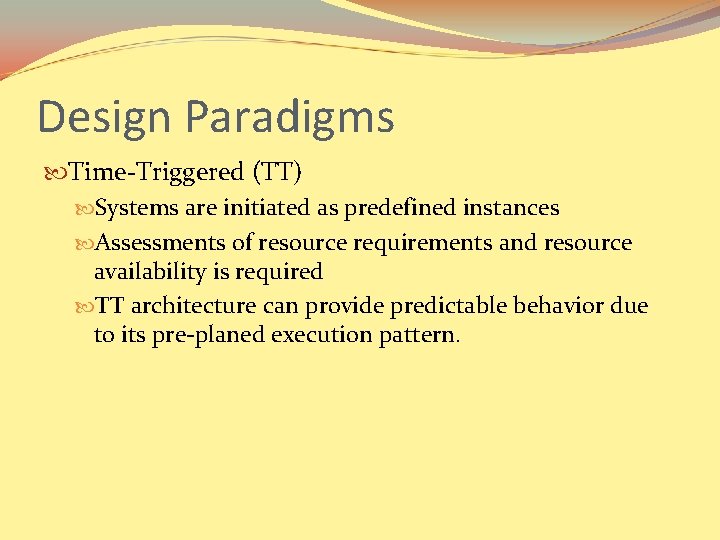 Design Paradigms

Time-Triggered (TT)

Systems are initiated as predefined instances

Assessments of resource requirements and resource availability is required

TT architecture can provide predictable behavior due to its pre-planed execution pattern.